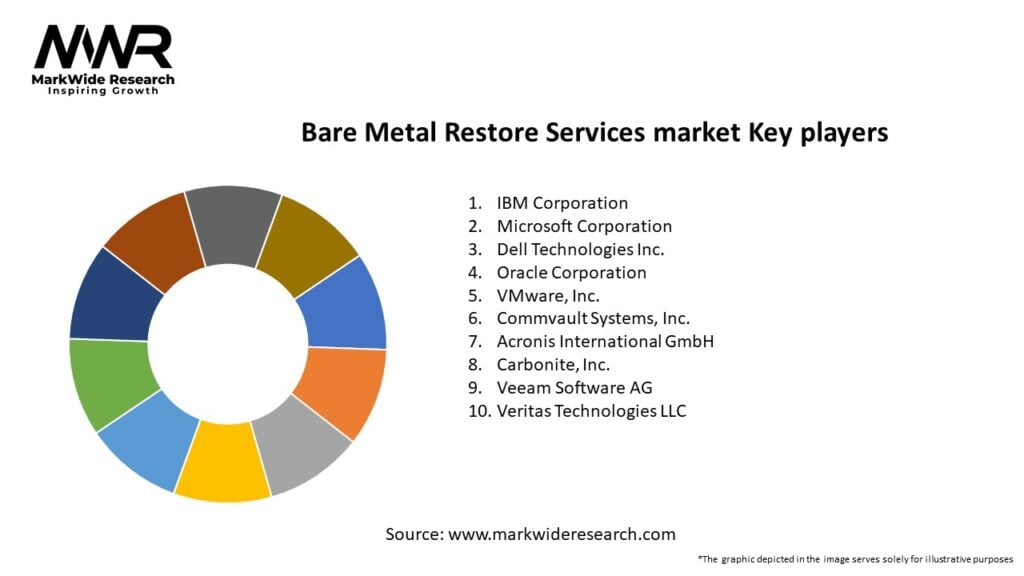 MWR
MarkWide Research
Inspiring Growth

Bare Metal Restore Services market Key players

1. IBM Corporation
2. Microsoft Corporation
3. Dell Technologies Inc.
4. Oracle Corporation
5. VMware, Inc.
6. Commvault Systems, Inc.
7. Acronis International GmbH
8. Carbonite, Inc.
9. Veeam Software AG
10. Veritas Technologies LLC

Source: www.markwideresearch.com

*The graphic depicted in the image serves solely for illustrative purposes